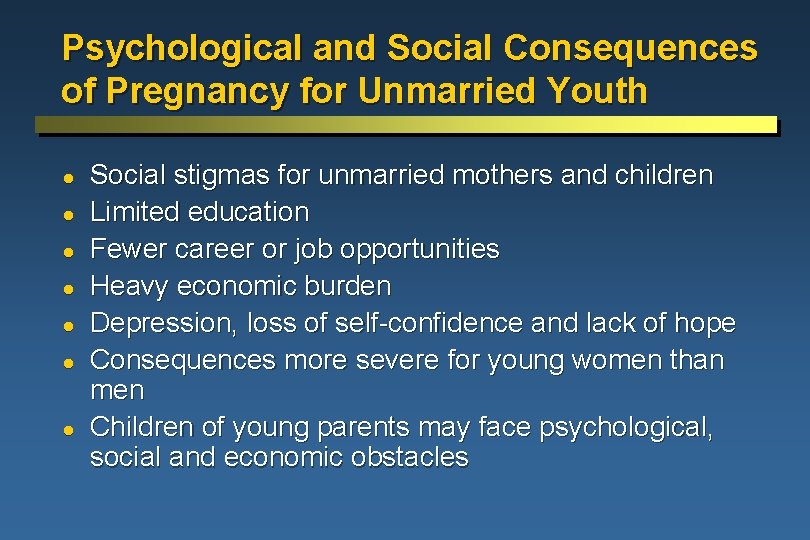 Psychological and Social Consequences of Pregnancy for Unmarried Youth

- Social stigmas for unmarried mothers and children
- Limited education
- Fewer career or job opportunities
- Heavy economic burden
- Depression, loss of self-confidence and lack of hope
- Consequences more severe for young women than men
- Children of young parents may face psychological, social and economic obstacles